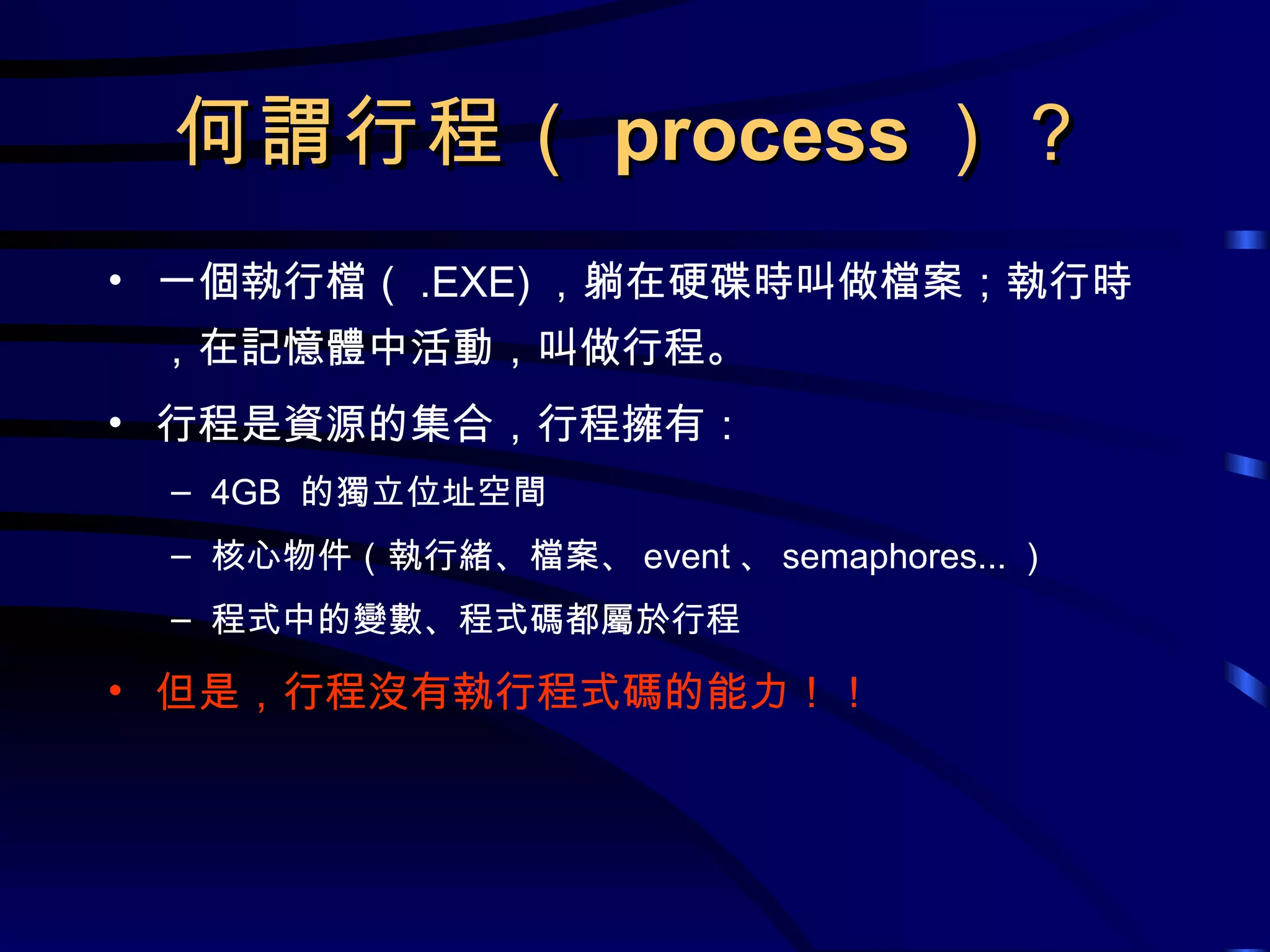 何謂行程（ process ）？

• 一個執行檔（ .EXE) ，躺在硬碟時叫做檔案；執行時，在記憶體中活動，叫做行程。

• 行程是資源的集合，行程擁有：

– 4GB 的獨立位址空間

– 核心物件（執行緒、檔案、 event 、 semaphores... ）

– 程式中的變數、程式碼都屬於行程

• 但是，行程沒有執行程式碼的能力！！